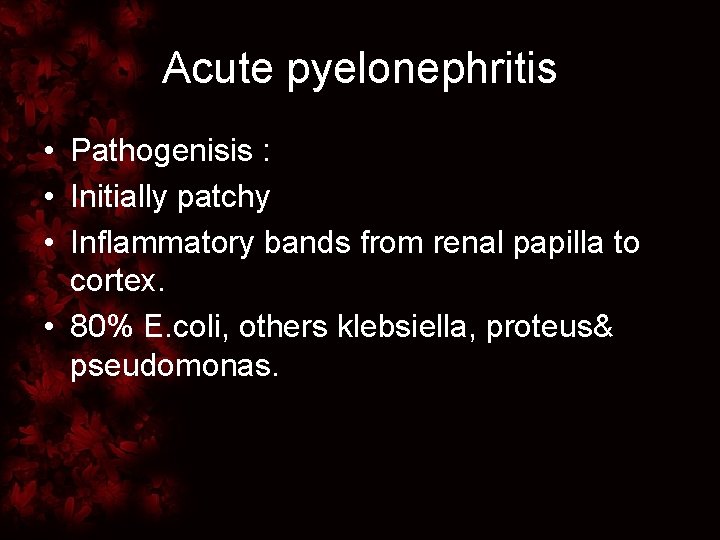 Acute pyelonephritis

• Pathogenisis :
• Initially patchy
• Inflammatory bands from renal papilla to cortex.
• 80% E.coli, others klebsiella, proteus& pseudomonas.